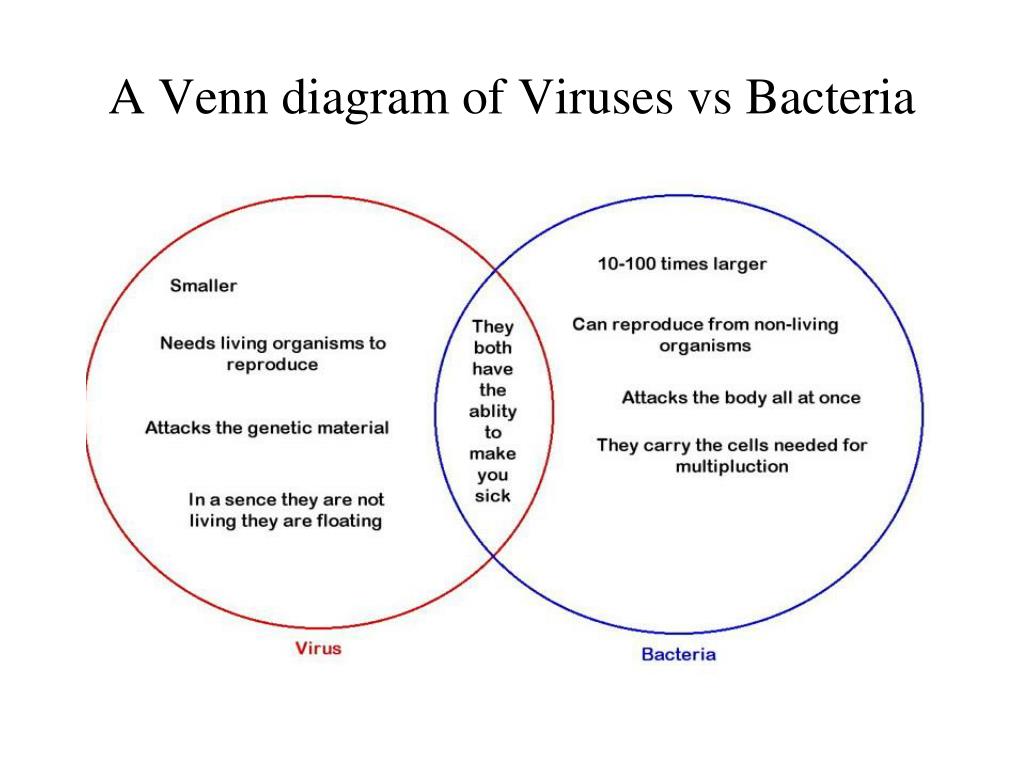 A Venn diagram of Viruses vs Bacteria

Smaller

Needs living organisms to reproduce

Attacks the genetic material

In a sence they are not living they are floating

They both have the ablity to make you sick

10-100 times larger

Can reproduce from non-living organisms

Attacks the body all at once

They carry the cells needed for multipluction

Virus

Bacteria